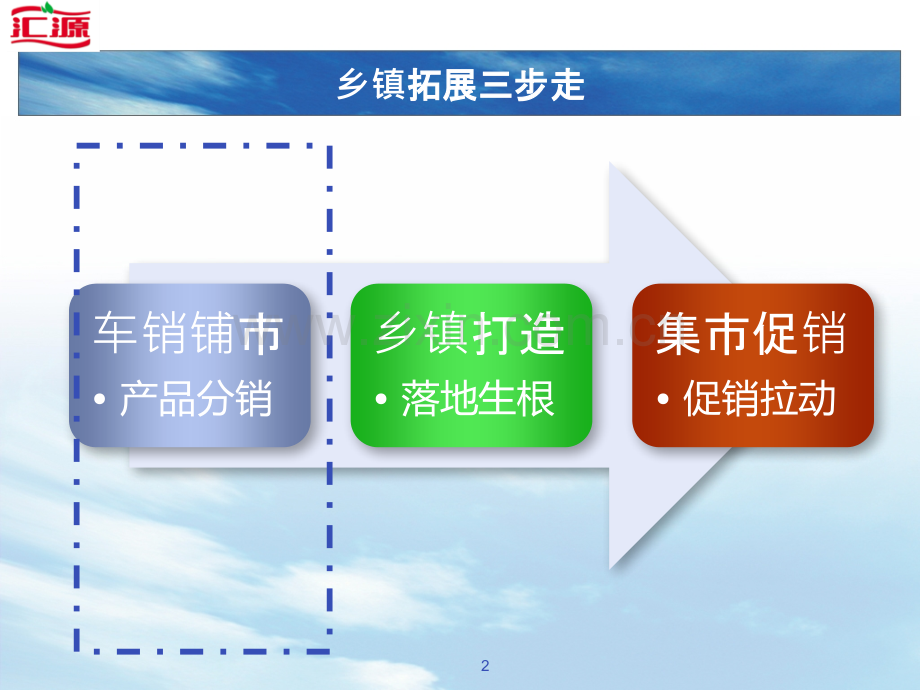 汇源

乡镇拓展三步走

车销铺市
• 产品分销

乡镇打造
• 落地生根

集市促销
• 促销拉动

2